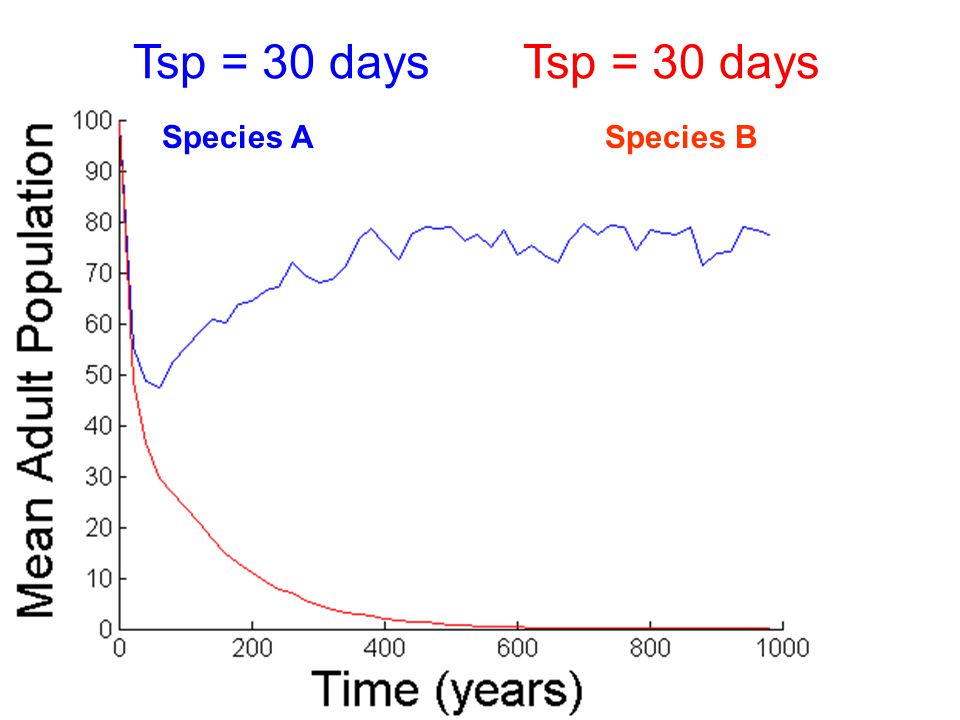 Tsp = 30 days Tsp = 30 days

Species A

Species B

Mean Adult Population

100
90
80
70
60
50
40
30
20
10
0

0 200 400 600 800 1000

Time (years)